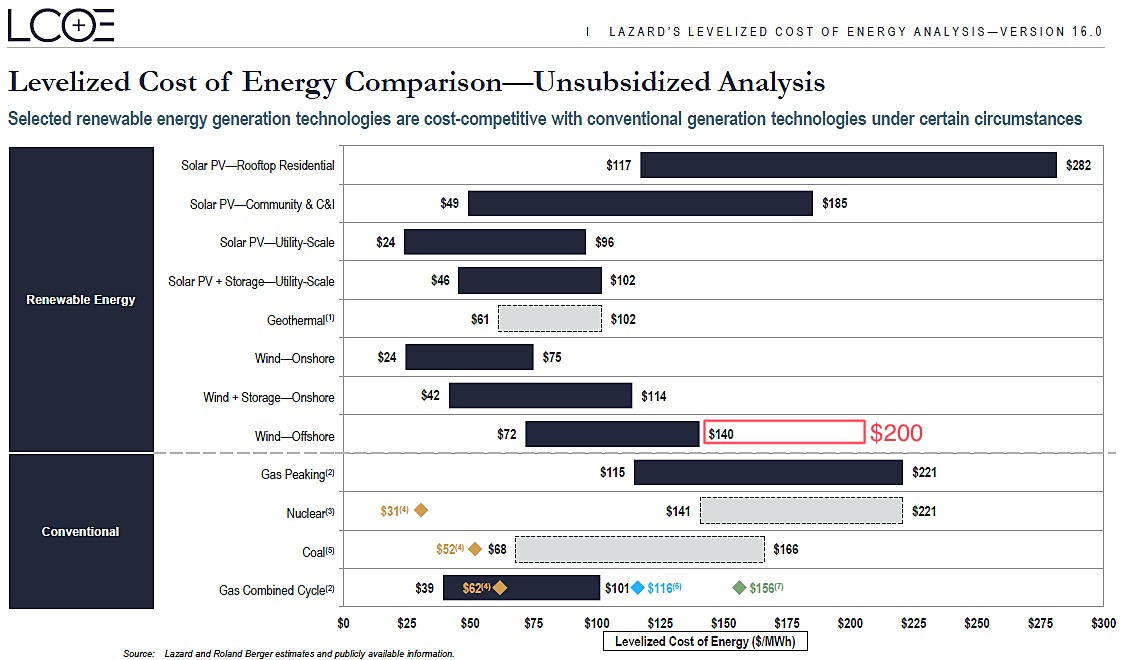 LCOE

I LAZARD'S LEVELIZED COST OF ENERGY ANALYSIS—VERSION 16.0

Levelized Cost of Energy Comparison—Unsubsidized Analysis

Selected renewable energy generation technologies are cost-competitive with conventional generation technologies under certain circumstances

Renewable Energy

Solar PV—Rooftop Residential $117 $282

Solar PV—Community & C&I $49 $185

Solar PV—Utility-Scale $24 $96

Solar PV + Storage—Utility-Scale $46 $102

Geothermal$^{(1)}$ $61 $102

Wind—Onshore $24 $75

Wind + Storage—Onshore $42 $114

Wind—Offshore $72 $140 $200

Conventional

Gas Peaking$^{(2)}$ $115 $221

Nuclear$^{(3)}$ $31$^{(4)}$ $141 $221

Coal$^{(5)}$ $52$^{(4)}$ $68 $166

Gas Combined Cycle$^{(2)}$ $39 $62$^{(4)}$ $101 $116$^{(6)}$ $156$^{(7)}$

$0 $25 $50 $75 $100 $125 $150 $175 $200 $225 $250 $275 $300

Levelized Cost of Energy ($/MWh)

Source: Lazard and Roland Berger estimates and publicly available information.